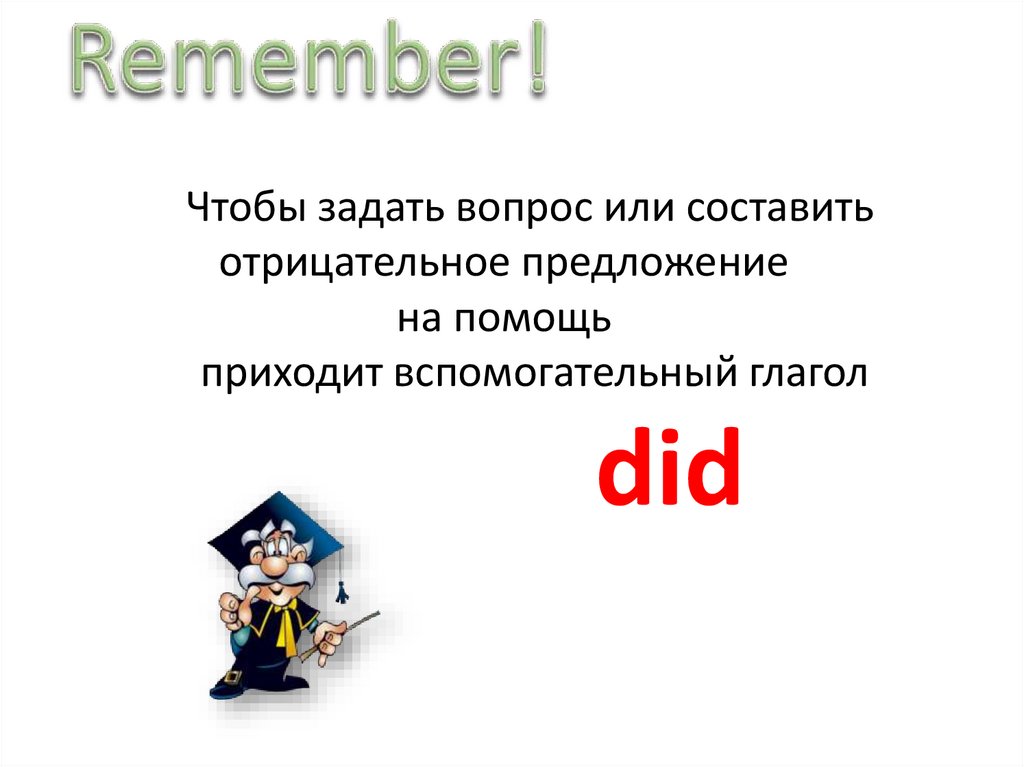 Remember!

Чтобы задать вопрос или составить отрицательное предложение на помощь приходит вспомогательный глагол

did